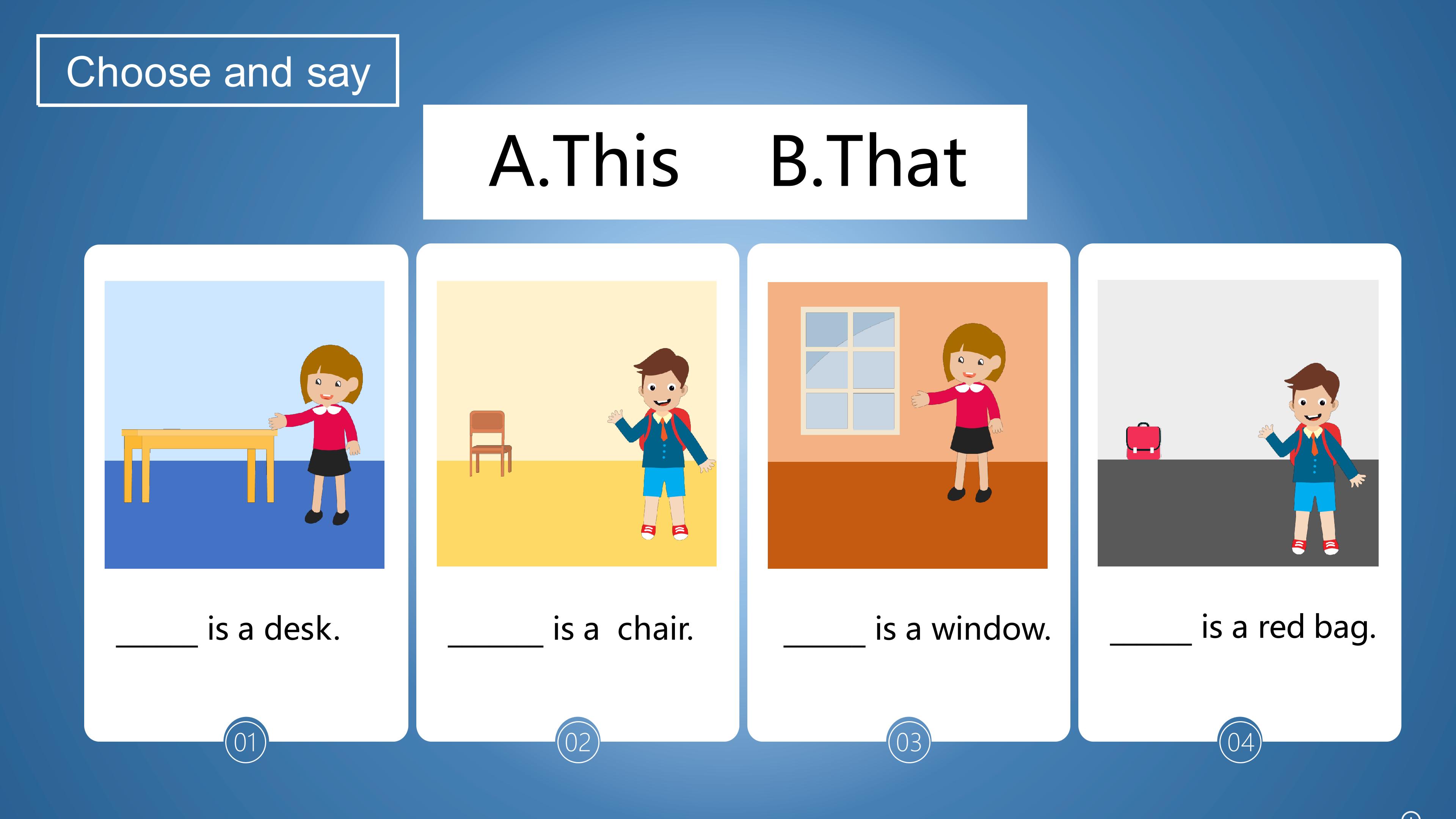 Choose and say

A.This B.That

____ is a desk.

01

____ is a chair.

02

____ is a window.

03

____ is a red bag.

04